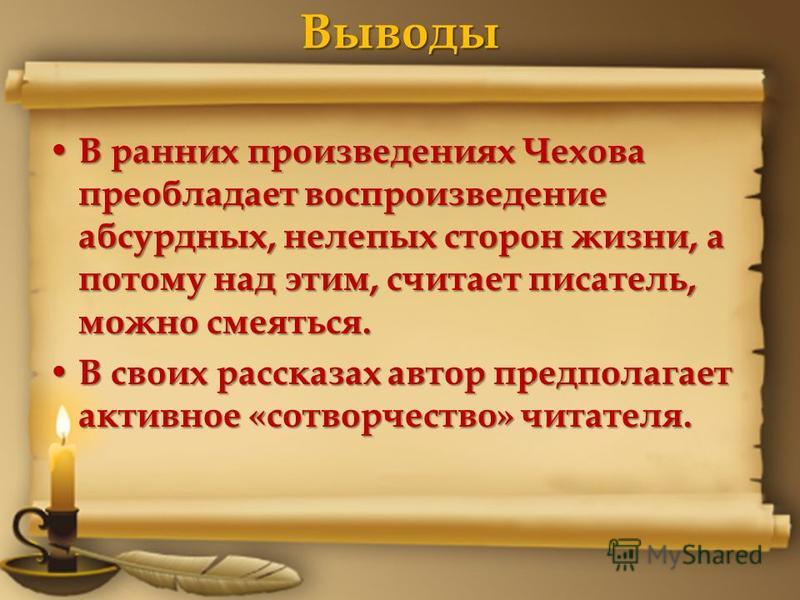 Выводы

• В ранних произведениях Чехова преобладает воспроизведение абсурдных, нелепых сторон жизни, а потому над этим, считает писатель, можно смеяться.

• В своих рассказах автор предполагает активное «сотворчество» читателя.

MyShared